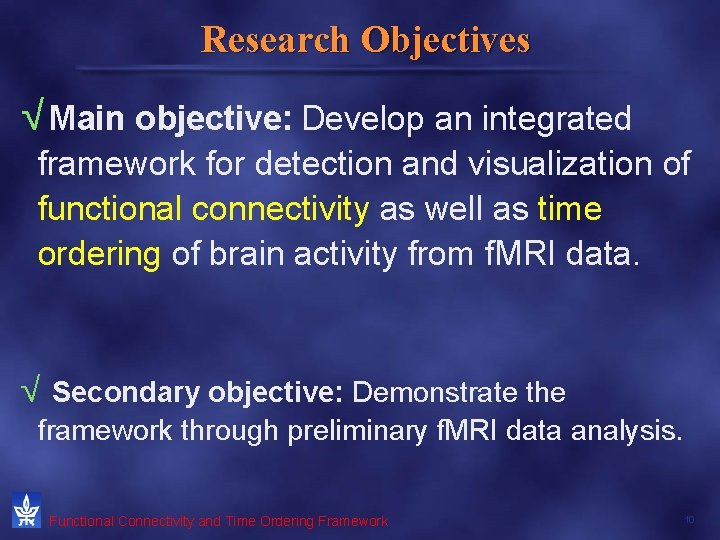 Research Objectives

√ Main objective: Develop an integrated framework for detection and visualization of functional connectivity as well as time ordering of brain activity from fMRI data.

√ Secondary objective: Demonstrate the framework through preliminary fMRI data analysis.

Functional Connectivity and Time Ordering Framework

10